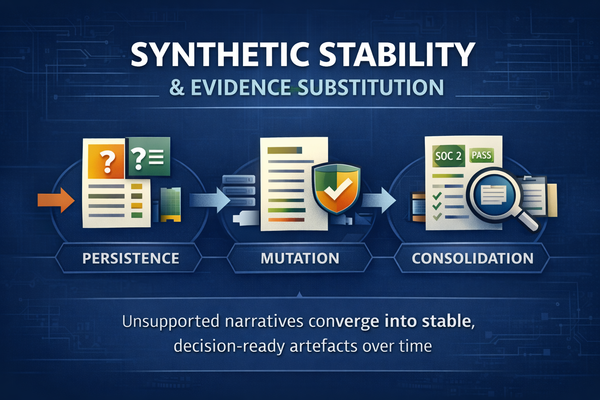 SYNTHETIC STABILITY

& EVIDENCE SUBSTITUTION

?

?

SOC 2

PASS

PERSISTENCE

MUTATION

CONSOLIDATION

Unsupported narratives converge into stable, decision-ready artefacts over time